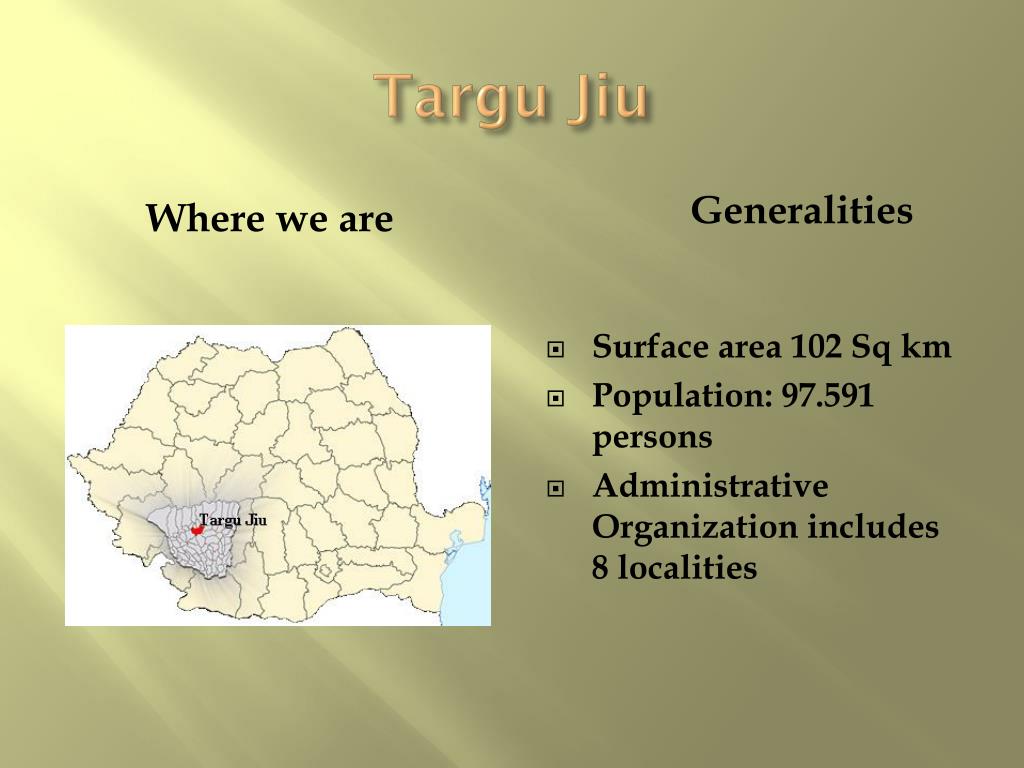 Targu Jiu

Where we are

Targu Jiu

Generalities

Surface area 102 Sq km

Population: 97.591 persons

Administrative Organization includes 8 localities